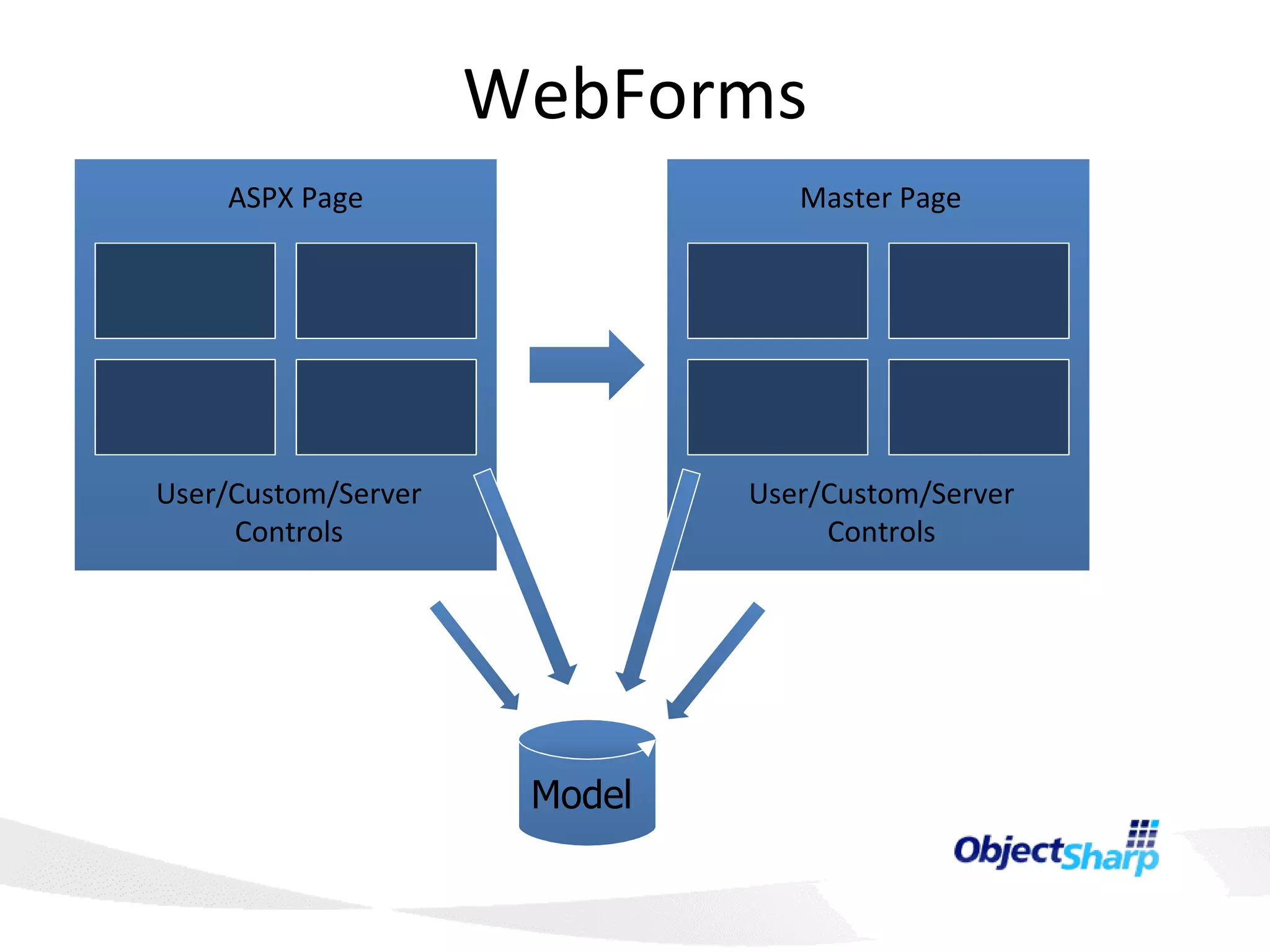 WebForms

ASPX Page

User/Custom/Server Controls

Master Page

User/Custom/Server Controls

Model

ObjectSharp